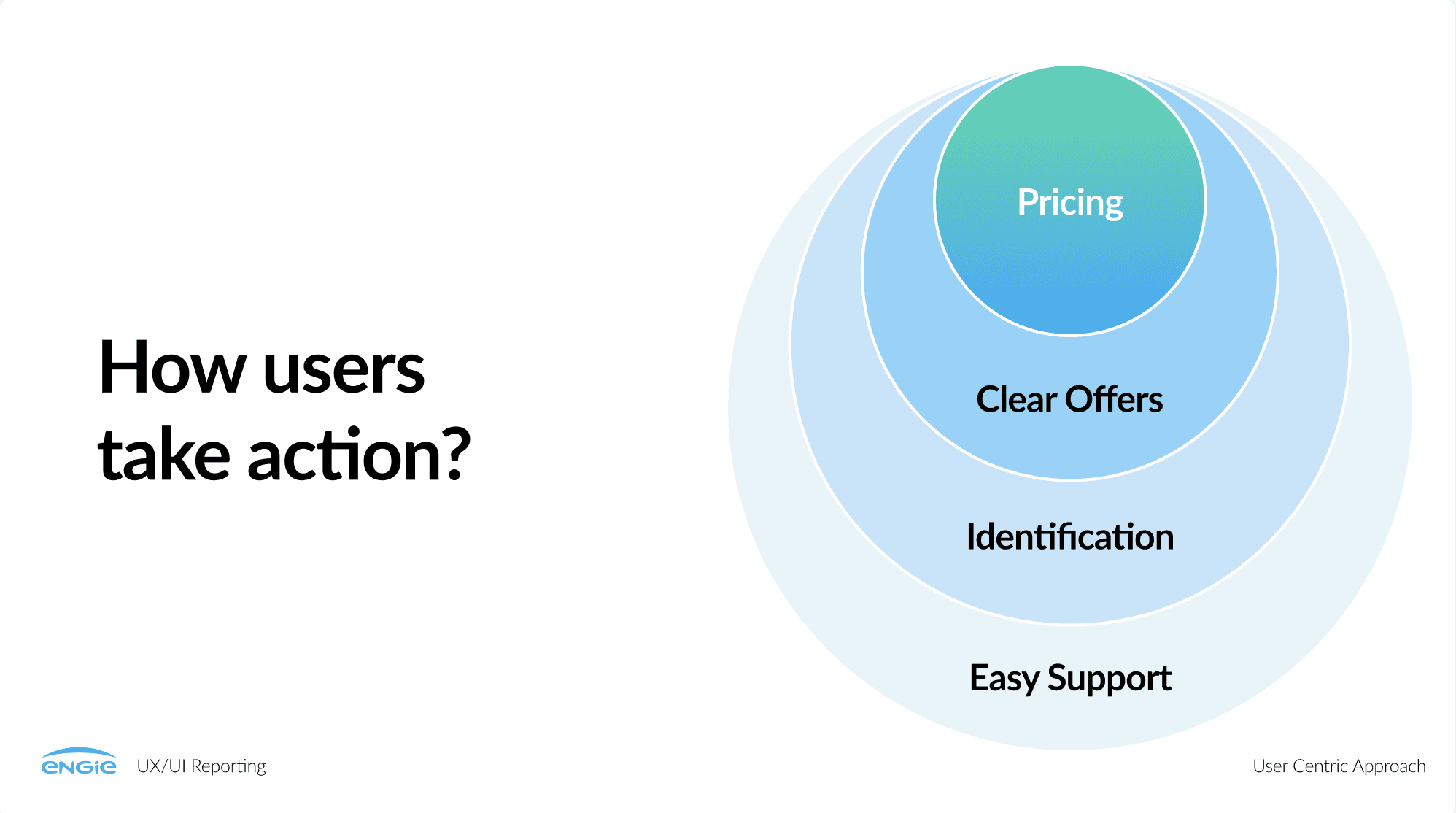 How users take action?

Pricing

Clear Offers

Identification

Easy Support

ENGIE UX/UI Reporting

User Centric Approach